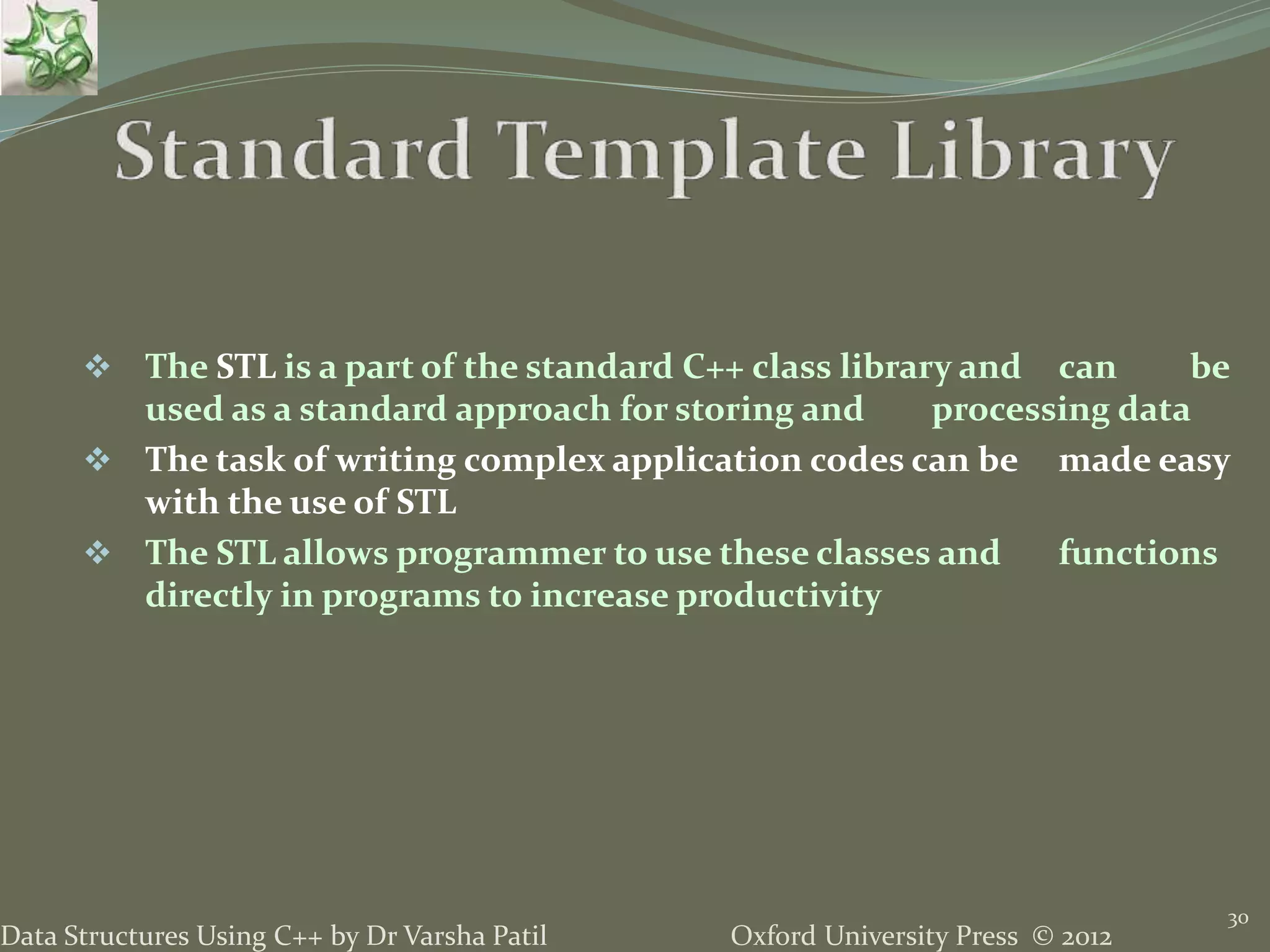 Standard Template Library

❖ The STL is a part of the standard C++ class library and can be used as a standard approach for storing and processing data

❖ The task of writing complex application codes can be made easy with the use of STL

❖ The STL allows programmer to use these classes and functions directly in programs to increase productivity

Data Structures Using C++ by Dr Varsha Patil

Oxford University Press © 2012

30